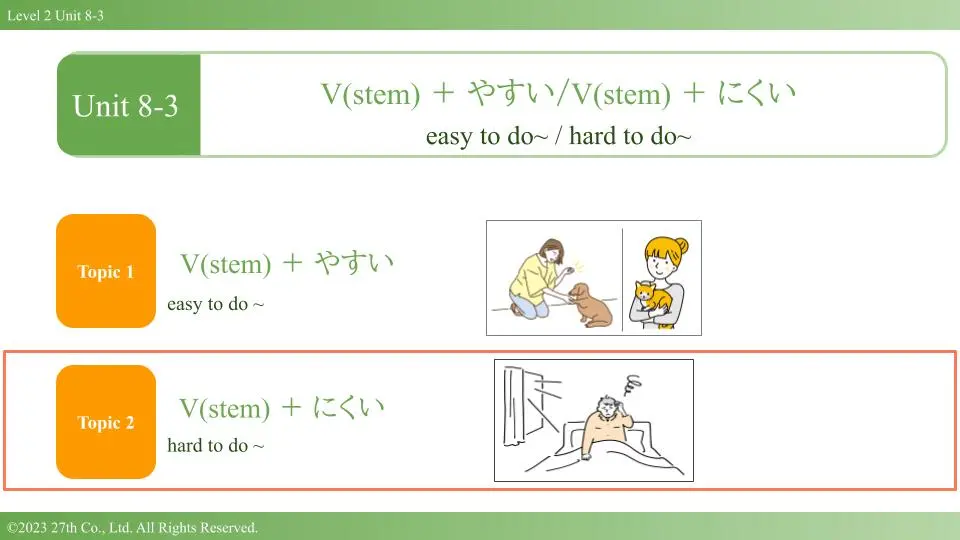 Level 2 Unit 8-3

Unit 8-3

V(stem) ＋ やすい/V(stem) ＋ にくい

easy to do~ / hard to do~

Topic 1

V(stem) ＋ やすい

easy to do ~

Topic 2

V(stem) ＋ にくい

hard to do ~

©2023 27th Co., Ltd. All Rights Reserved.